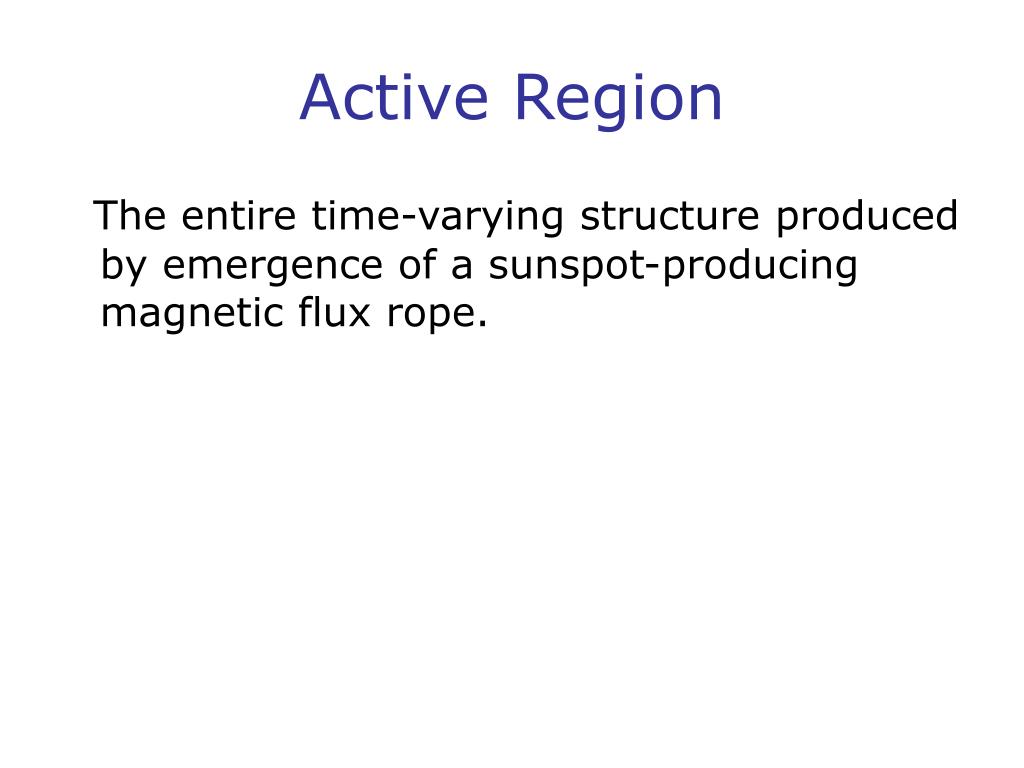 Active Region

The entire time-varying structure produced by emergence of a sunspot-producing magnetic flux rope.